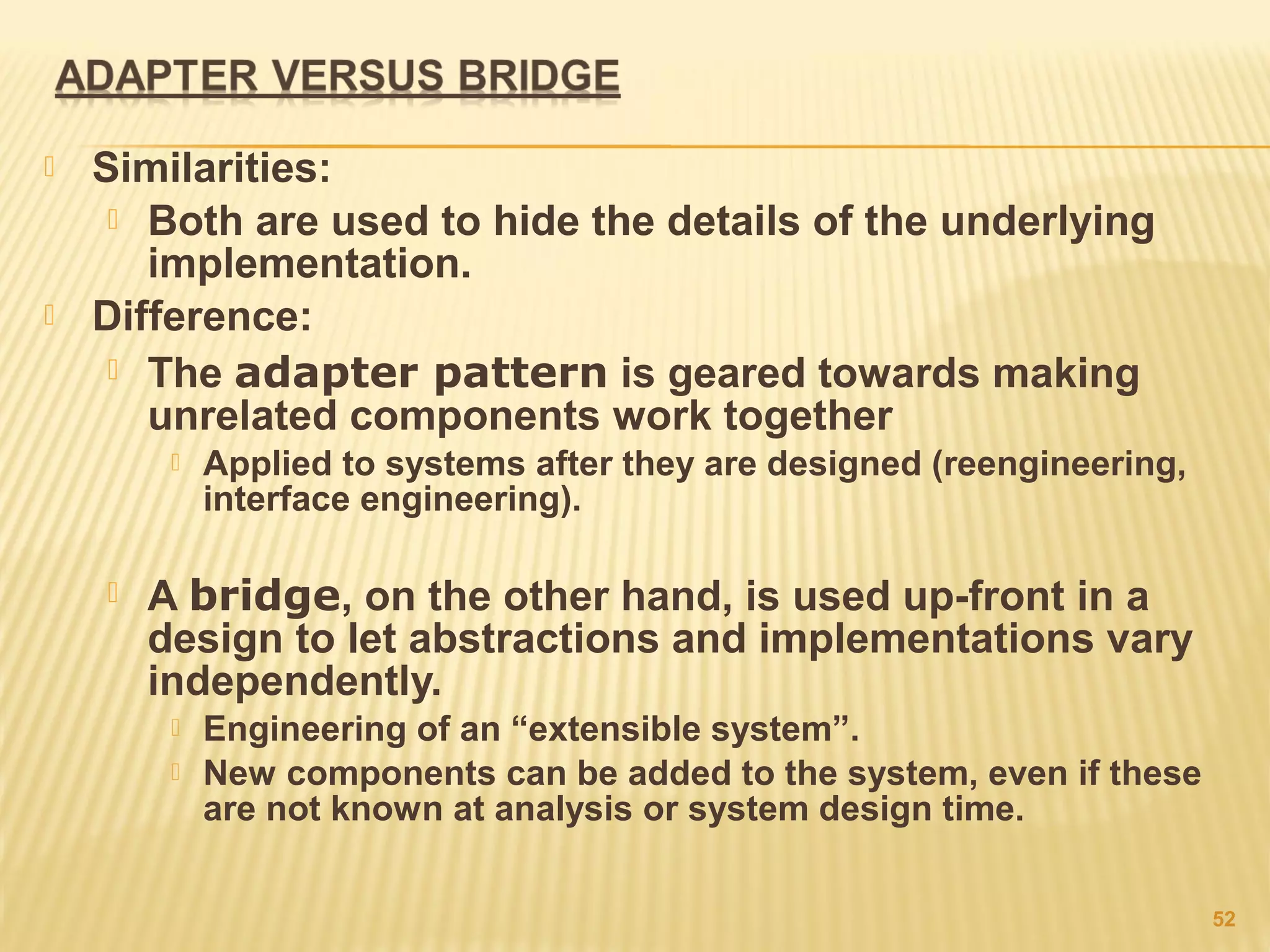 ADAPTER VERSUS BRIDGE

Similarities:

Both are used to hide the details of the underlying implementation.

Difference:

The adapter pattern is geared towards making unrelated components work together

Applied to systems after they are designed (reengineering, interface engineering).

A bridge, on the other hand, is used up-front in a design to let abstractions and implementations vary independently.

Engineering of an “extensible system”.

New components can be added to the system, even if these are not known at analysis or system design time.

52